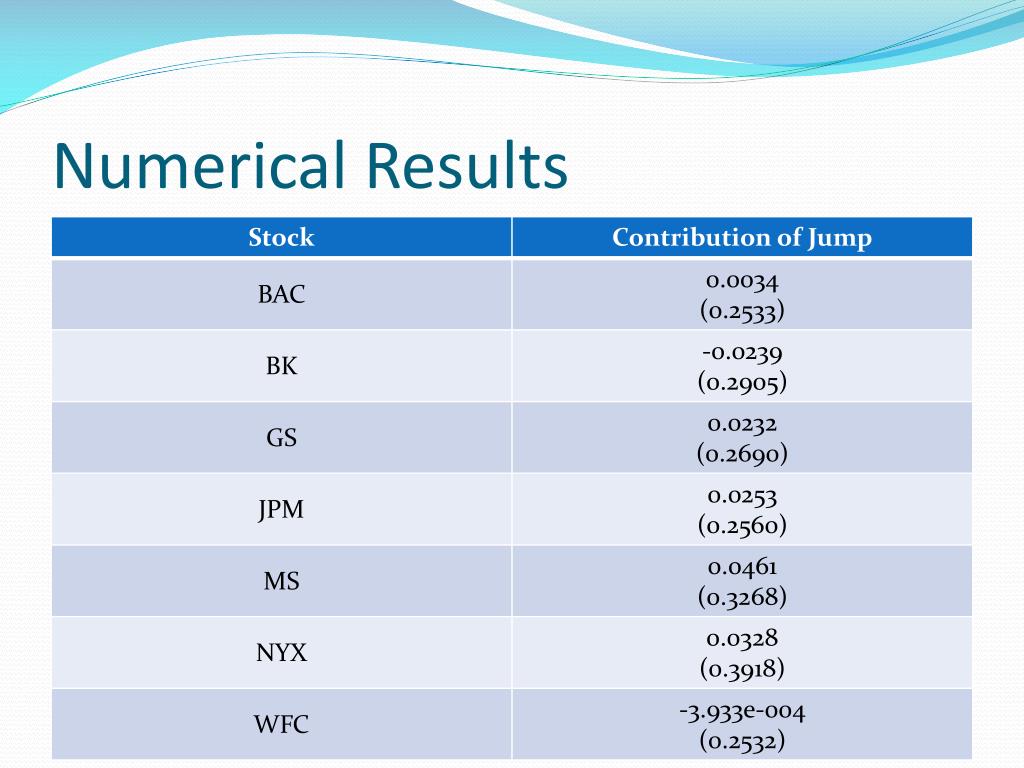 Numerical Results

| Stock | Contribution of Jump |
|---|---|
| BAC | 0.0034 (0.2533) |
| BK | -0.0239 (0.2905) |
| GS | 0.0232 (0.2690) |
| JPM | 0.0253 (0.2560) |
| MS | 0.0461 (0.3268) |
| NYX | 0.0328 (0.3918) |
| WFC | -3.933e-004 (0.2532) |